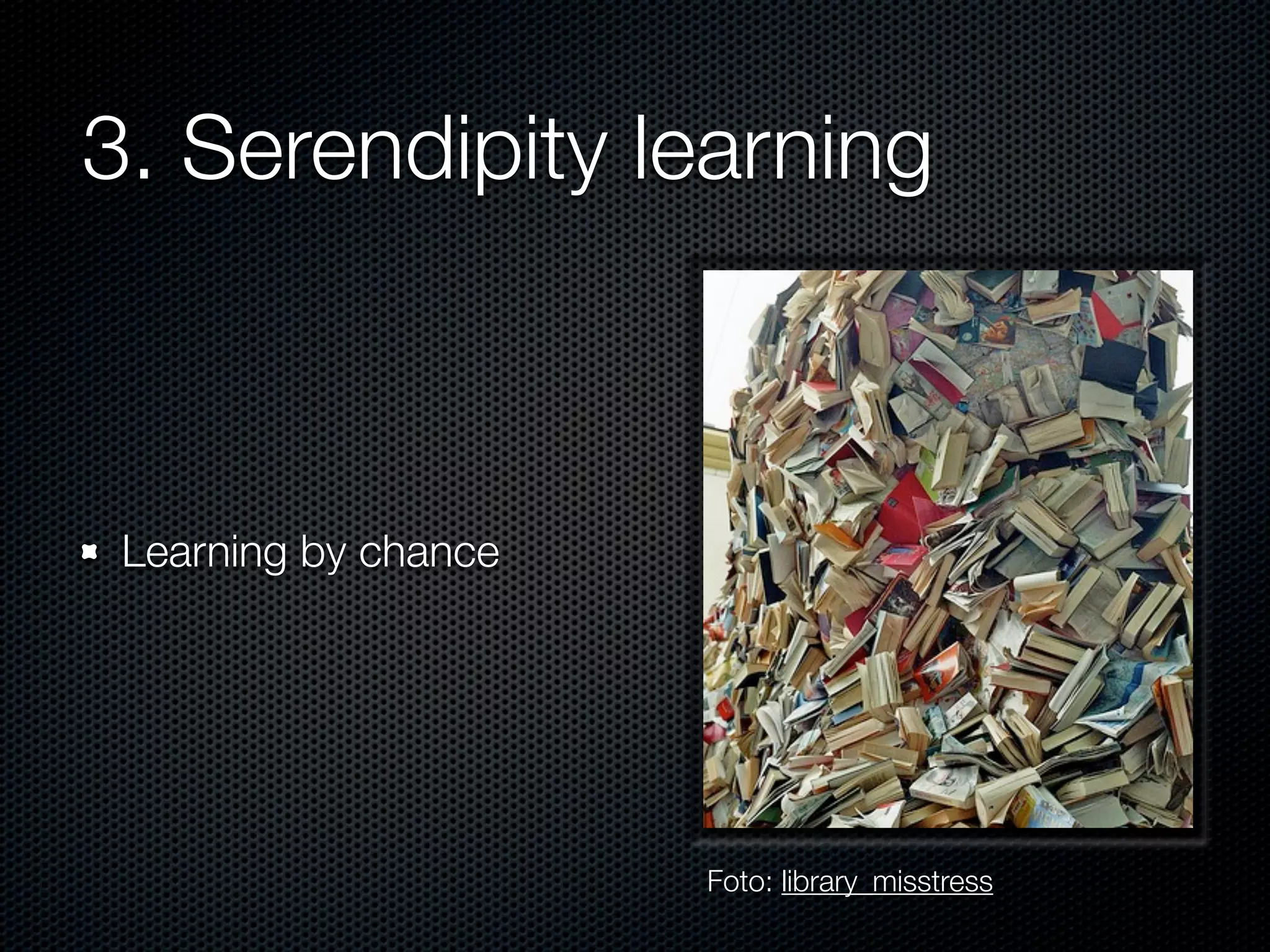 3. Serendipity learning

Learning by chance

Foto: library_misstress